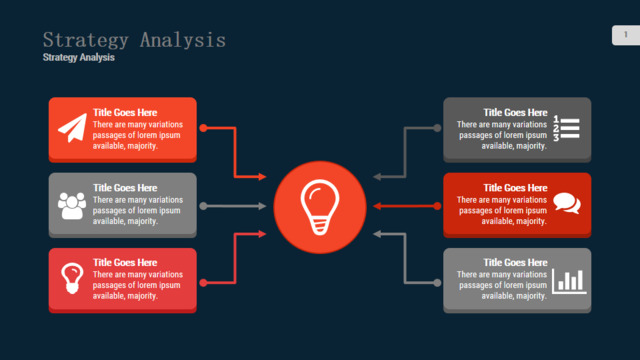 Strategy Analysis
Strategy Analysis

1

Title Goes Here
There are many variations passages of lorem ipsum available, majority.

Title Goes Here
There are many variations passages of lorem ipsum available, majority.

Title Goes Here
There are many variations passages of lorem ipsum available, majority.

Title Goes Here
There are many variations passages of lorem ipsum available, majority.

1
2
3

Title Goes Here
There are many variations passages of lorem ipsum available, majority.

Title Goes Here
There are many variations passages of lorem ipsum available, majority.